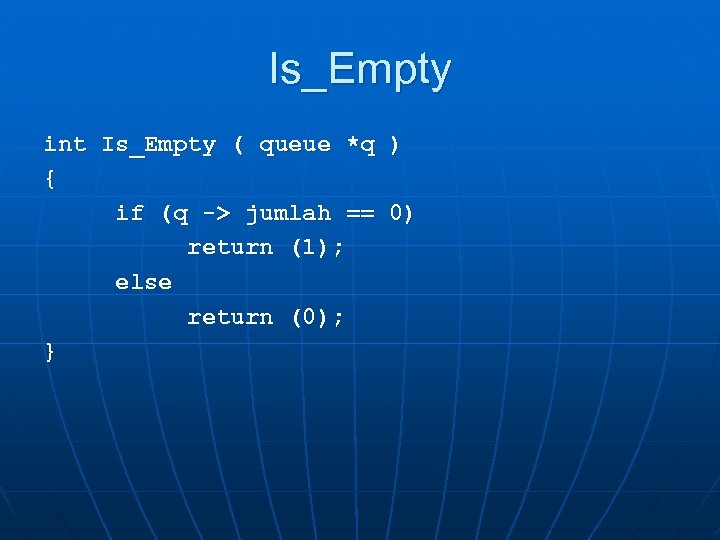 Is_Empty

int Is_Empty ( queue *q )
{
    if (q -> jumlah == 0)
        return (1);
    else
        return (0);
}